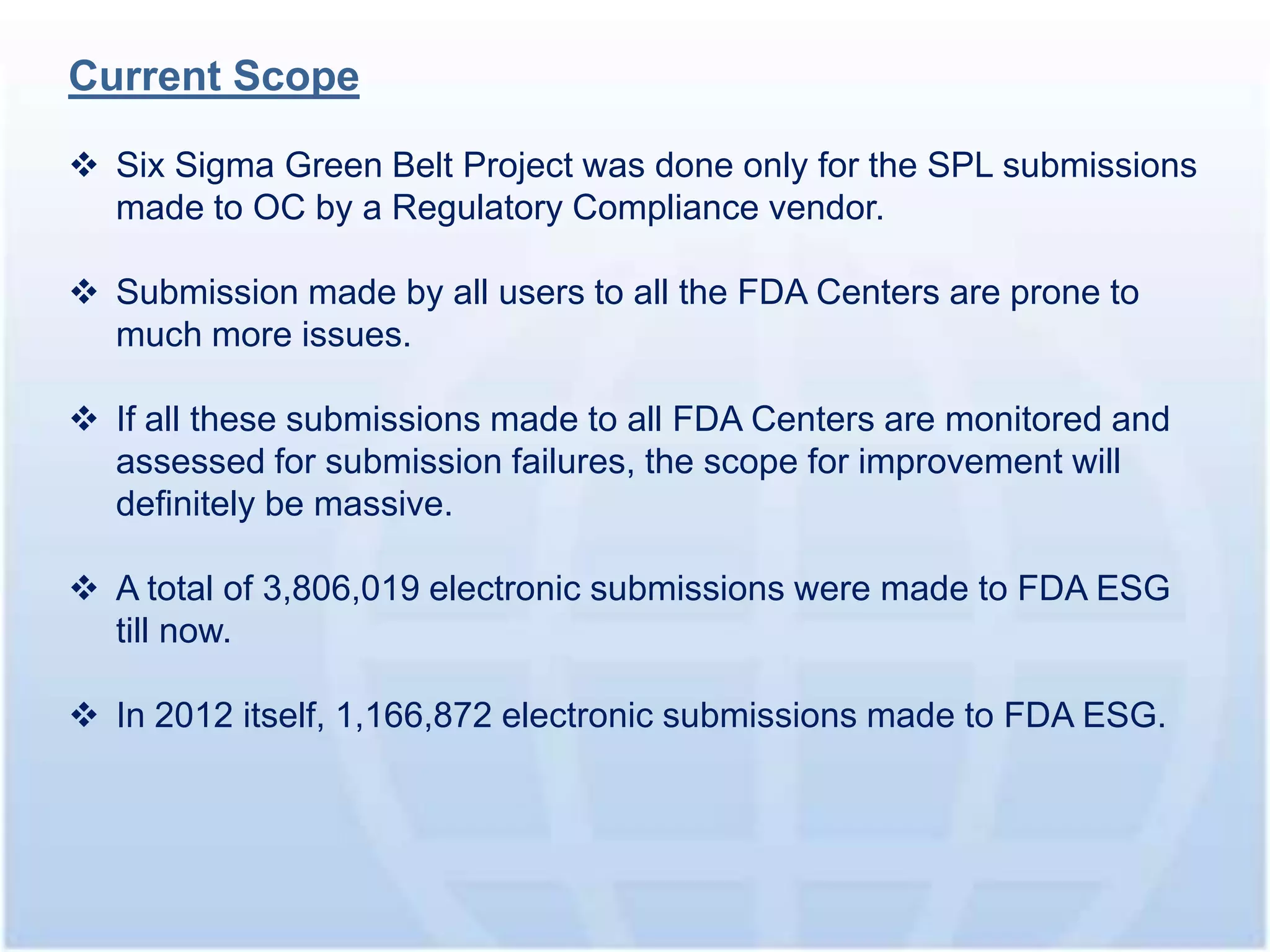 Current Scope

❖ Six Sigma Green Belt Project was done only for the SPL submissions made to OC by a Regulatory Compliance vendor.

❖ Submission made by all users to all the FDA Centers are prone to much more issues.

❖ If all these submissions made to all FDA Centers are monitored and assessed for submission failures, the scope for improvement will definitely be massive.

❖ A total of 3,806,019 electronic submissions were made to FDA ESG till now.

❖ In 2012 itself, 1,166,872 electronic submissions made to FDA ESG.